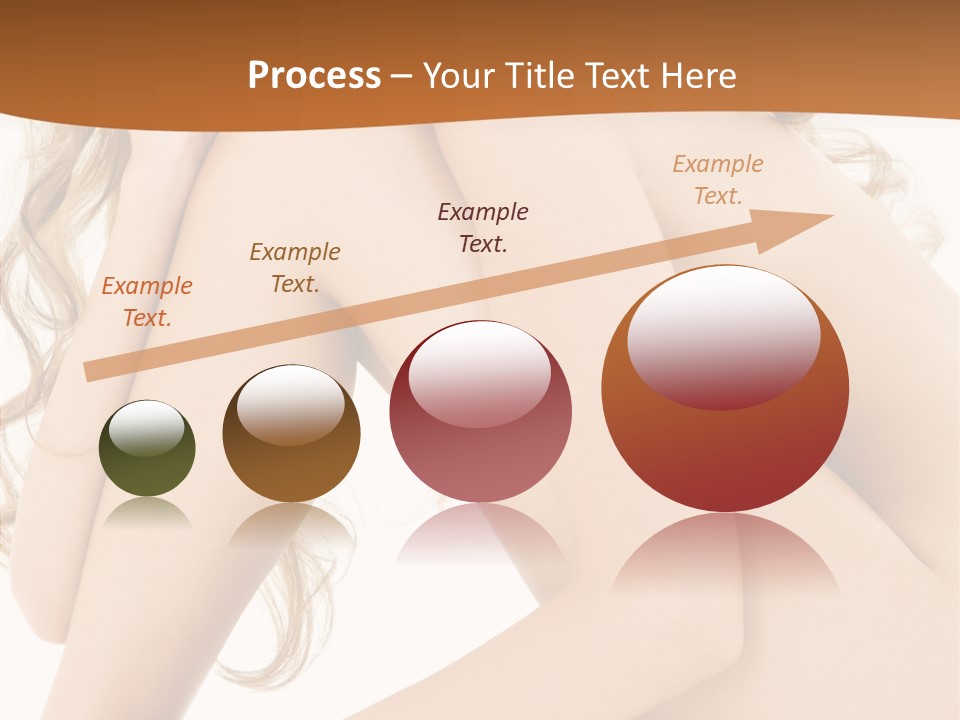 Process – Your Title Text Here

Example Text.

Example Text.

Example Text.

Example Text.